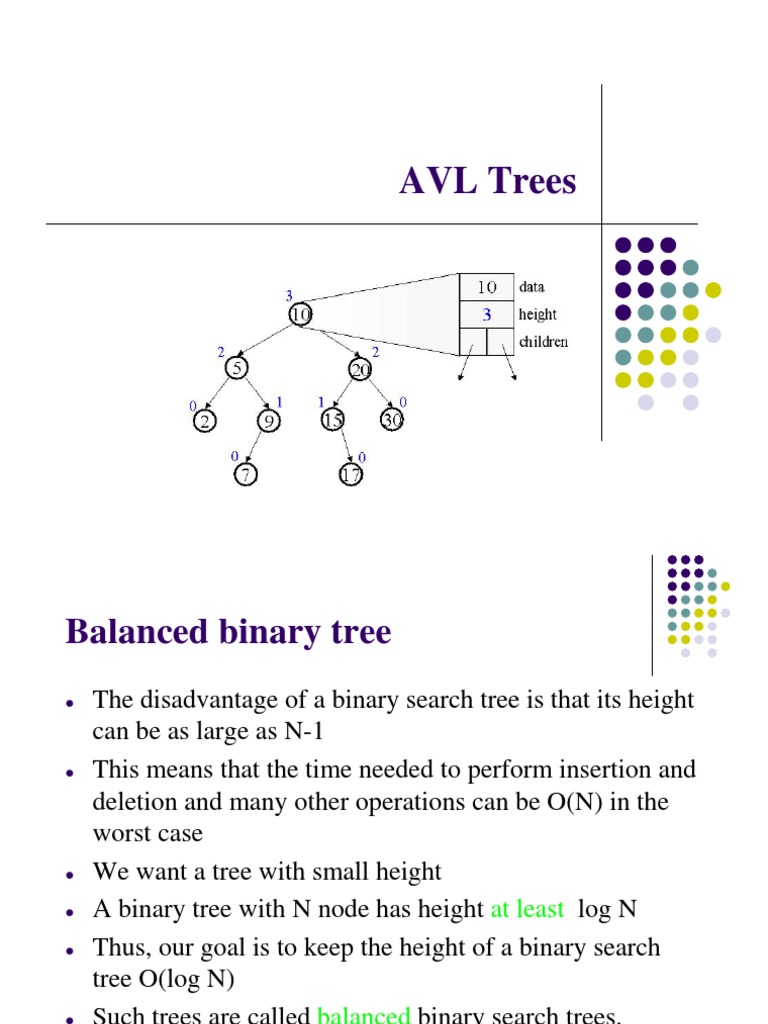 AVL Trees

3
10
2
5
2
20
0
2
1
9
1
15
0
30
0
7
0
17

10
data
3
height
children

Balanced binary tree

- The disadvantage of a binary search tree is that its height can be as large as N-1
- This means that the time needed to perform insertion and deletion and many other operations can be O(N) in the worst case
- We want a tree with small height
- A binary tree with N node has height at least log N
- Thus, our goal is to keep the height of a binary search tree O(log N)
- Such trees are called balanced binary search trees.